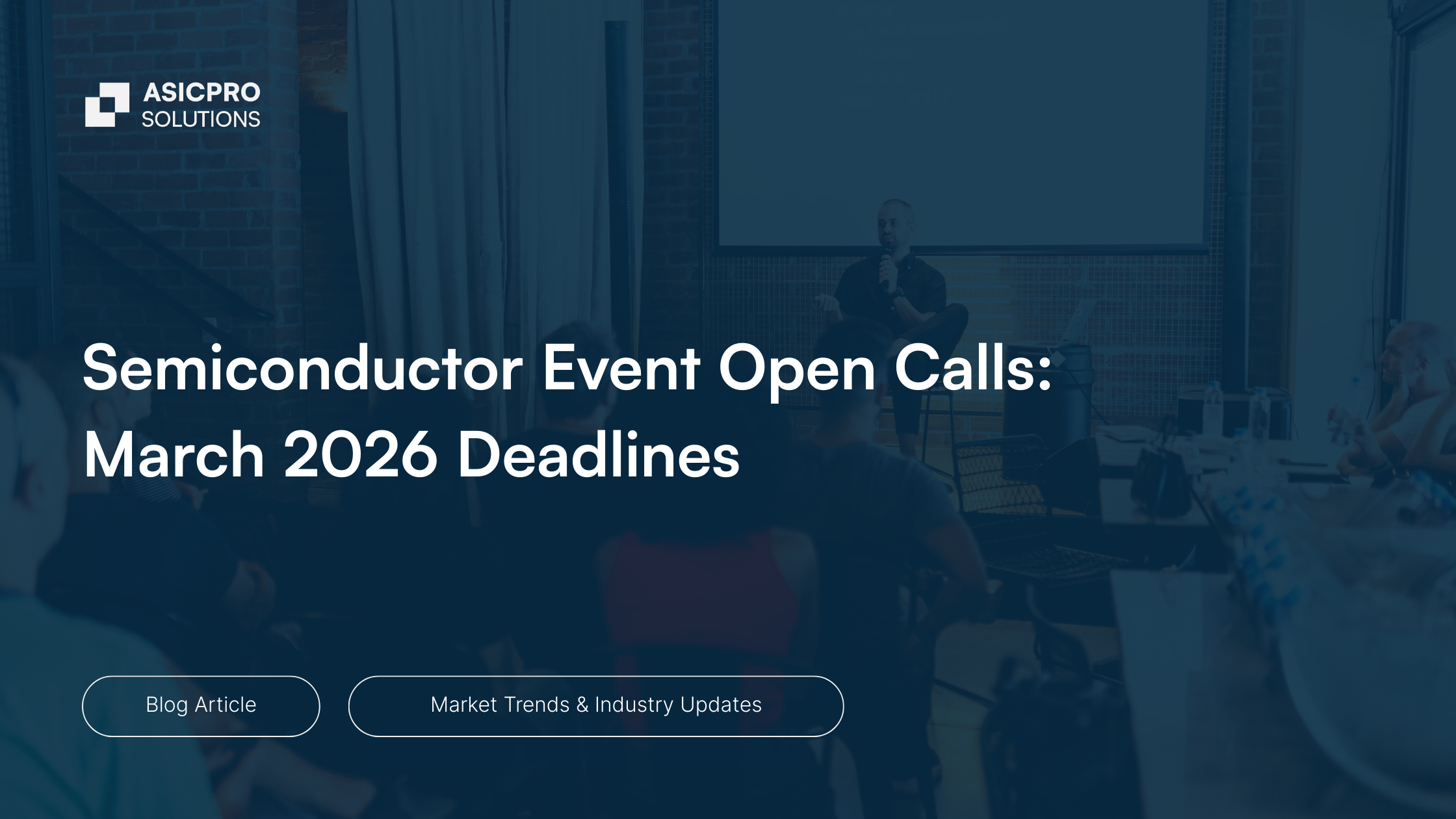 ASICPRO
SOLUTIONS

Semiconductor Event Open Calls: March 2026 Deadlines

Blog Article

Market Trends & Industry Updates